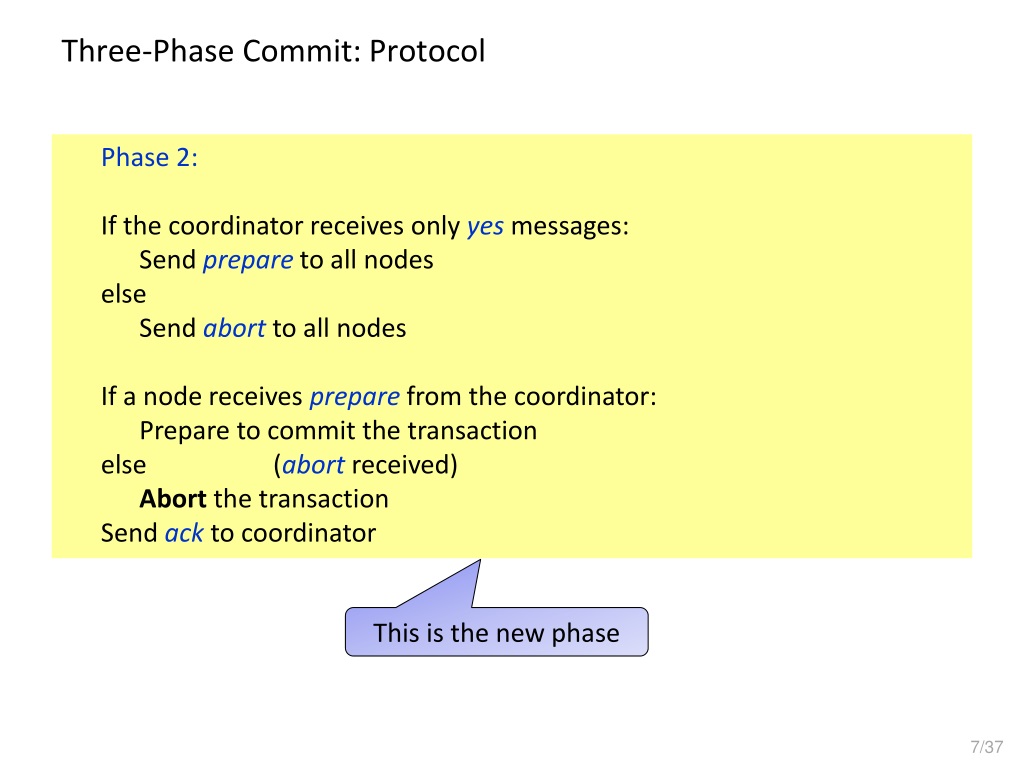 Three-Phase Commit: Protocol

Phase 2:

If the coordinator receives only yes messages:
Send prepare to all nodes
else
Send abort to all nodes

If a node receives prepare from the coordinator:
Prepare to commit the transaction
else (abort received)
Abort the transaction
Send ack to coordinator

This is the new phase

7/37